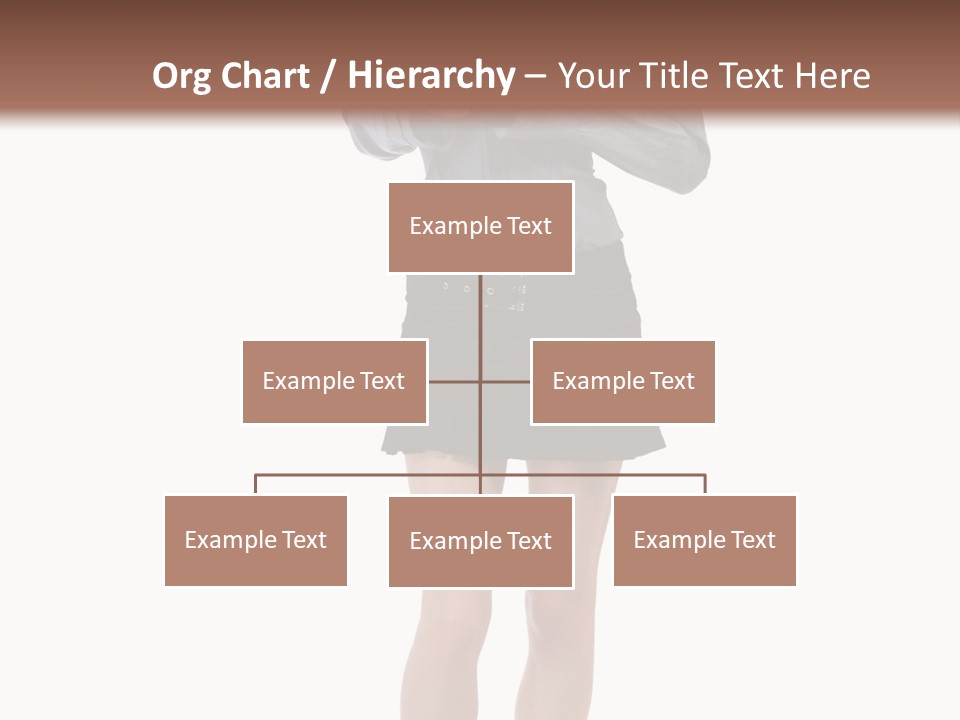 Org Chart / Hierarchy – Your Title Text Here

Example Text

Example Text

Example Text

Example Text

Example Text

Example Text